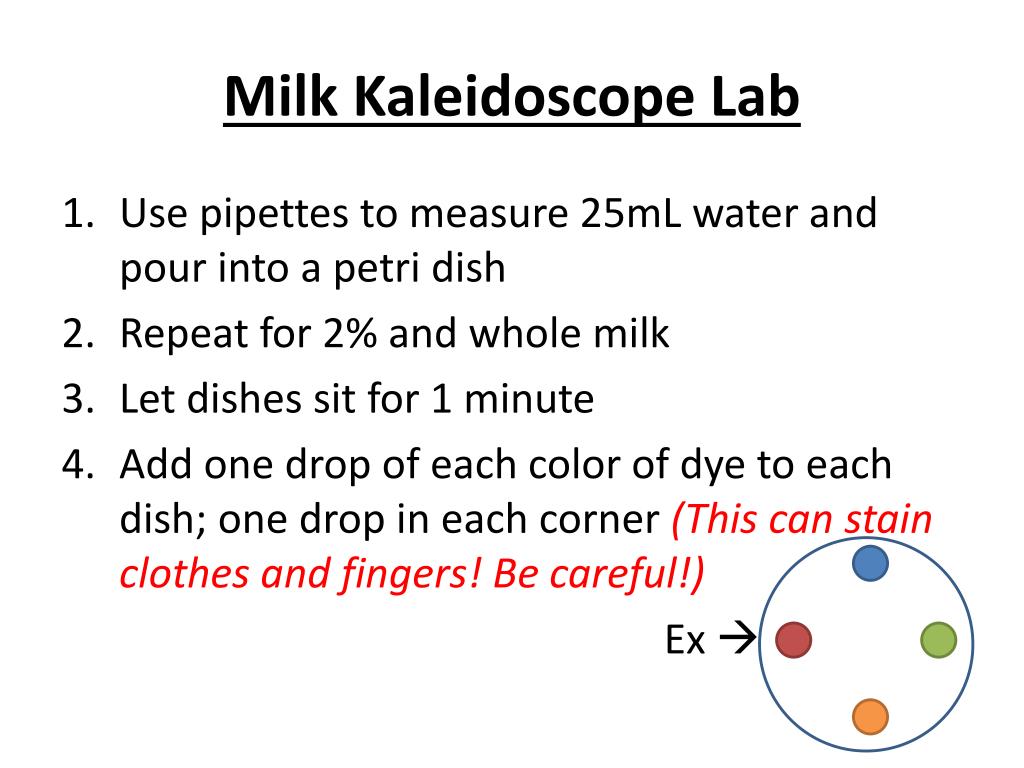 Milk Kaleidoscope Lab

1. Use pipettes to measure 25mL water and pour into a petri dish
2. Repeat for 2% and whole milk
3. Let dishes sit for 1 minute
4. Add one drop of each color of dye to each dish; one drop in each corner (This can stain clothes and fingers! Be careful!)

Ex →